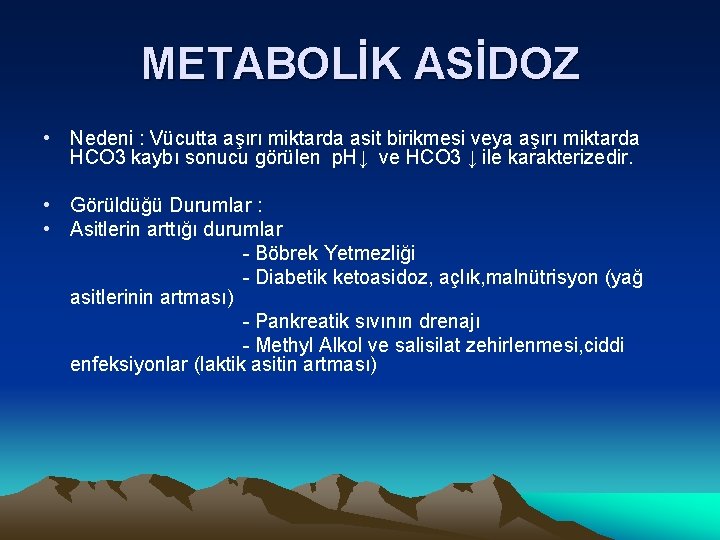 METABOLİK ASİDOZ

• Nedeni : Vücutta aşırı miktarda asit birikmesi veya aşırı miktarda HCO3 kaybı sonucu görülen pH↓ ve HCO3 ↓ ile karakterizedir.

• Görüldüğü Durumlar :
• Asitlerin arttığı durumlar
- Böbrek Yetmezliği
- Diabetik ketoasidoz, açlık,malnütrisyon (yağ asitlerinin artması)
- Pankreatik sıvının drenajı
- Methyl Alkol ve salisilat zehirlenmesi,ciddi enfeksiyonlar (laktik asitin artması)